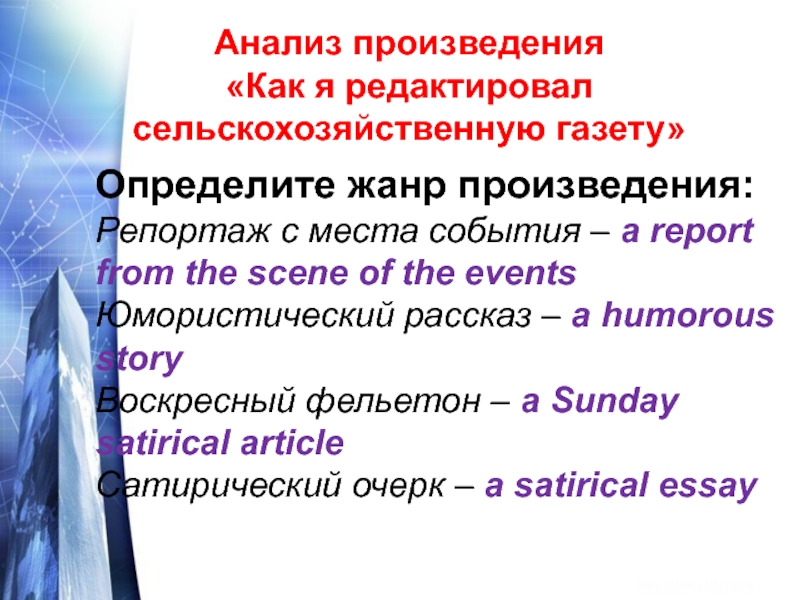 Анализ произведения «Как я редактировал сельскохозяйственную газету»

Определите жанр произведения:
Репортаж с места события – a report from the scene of the events
Юмористический рассказ – a humorous story
Воскресный фельетон – a Sunday satirical article
Сатирический очерк – a satirical essay